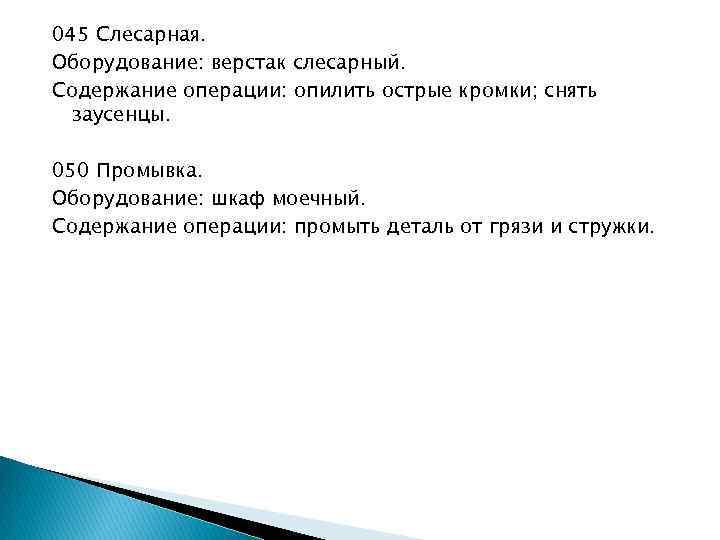 045 Слесарная.
Оборудование: верстак слесарный.
Содержание операции: опилить острые кромки; снять заусенцы.

050 Промывка.
Оборудование: шкаф моечный.
Содержание операции: промыть деталь от грязи и стружки.